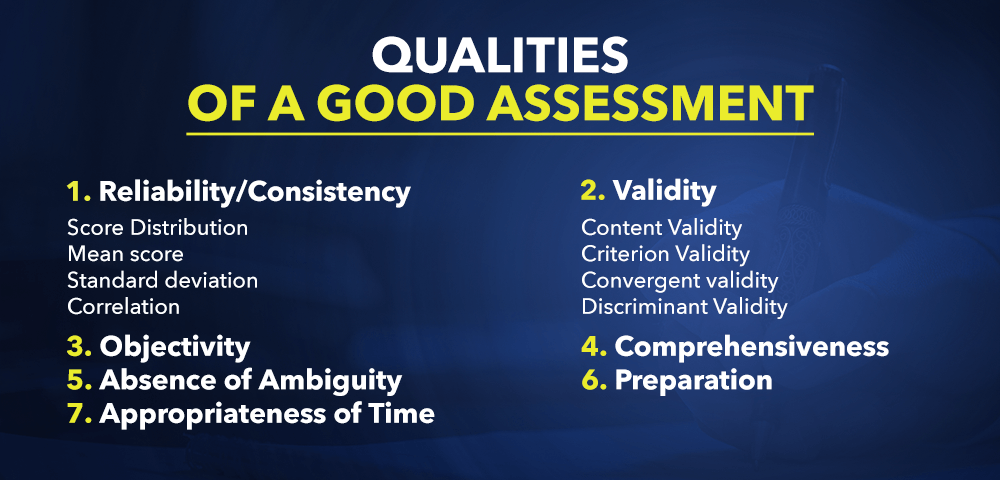 QUALITIES
OF A GOOD ASSESSMENT

1. Reliability/Consistency
Score Distribution
Mean score
Standard deviation
Correlation

3. Objectivity
5. Absence of Ambiguity
7. Appropriateness of Time

2. Validity
Content Validity
Criterion Validity
Convergent validity
Discriminant Validity

4. Comprehensiveness
6. Preparation